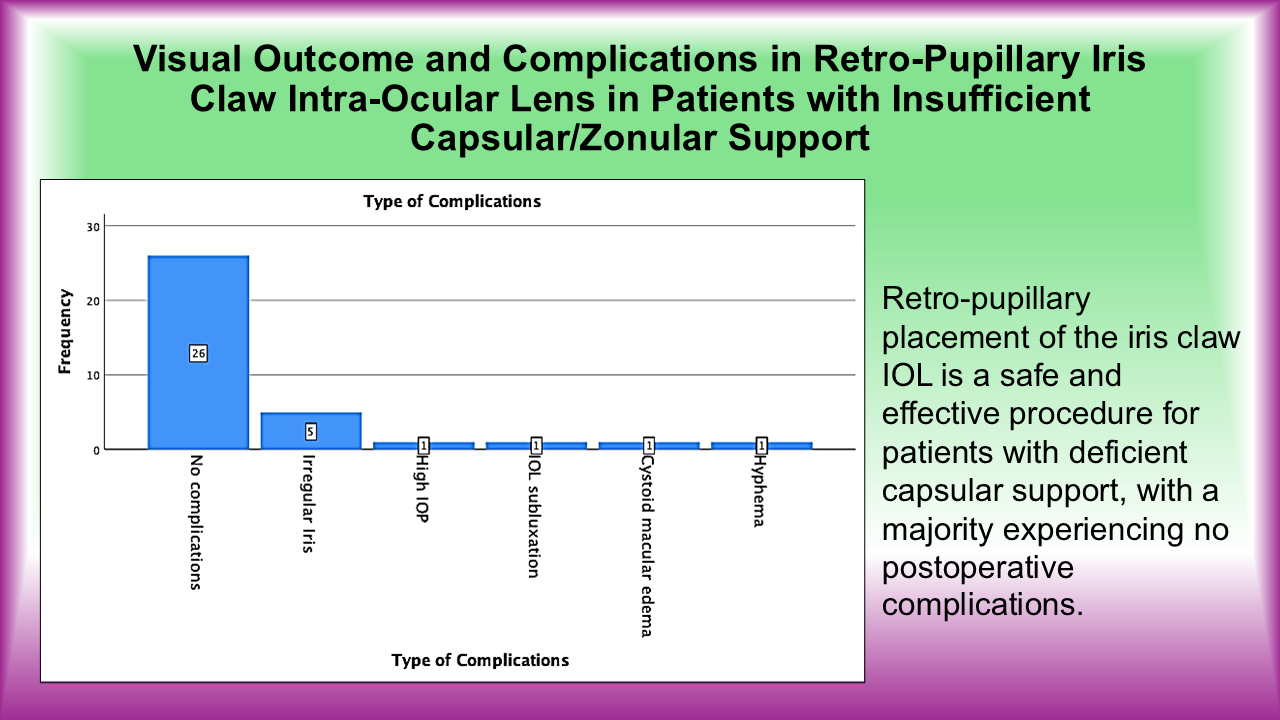 Visual Outcome and Complications in Retro-Pupillary Iris Claw Intra-Ocular Lens in Patients with Insufficient Capsular/Zonular Support

Type of Complications

Frequency

30
20
10
0

26
5
1
1
1
1

No complications
Irregular Iris
High IOP
IOL subluxation
Cystoid macular edema
Hyphema

Type of Complications

Retro-pupillary placement of the iris claw IOL is a safe and effective procedure for patients with deficient capsular support, with a majority experiencing no postoperative complications.